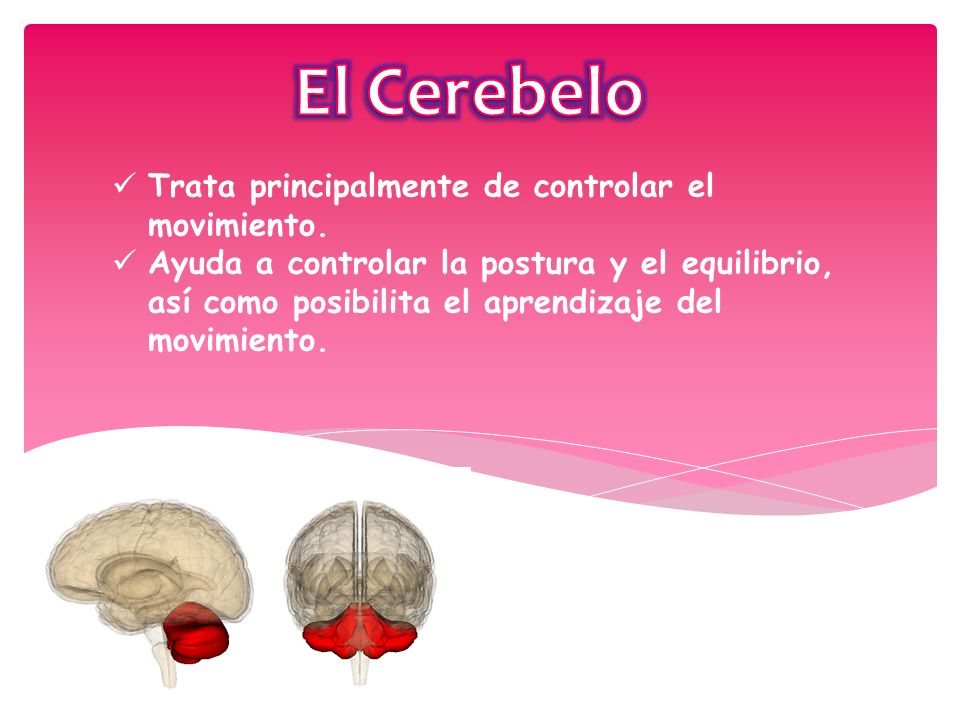 El Cerebelo

✓ Trata principalmente de controlar el movimiento.
✓ Ayuda a controlar la postura y el equilibrio, así como posibilita el aprendizaje del movimiento.